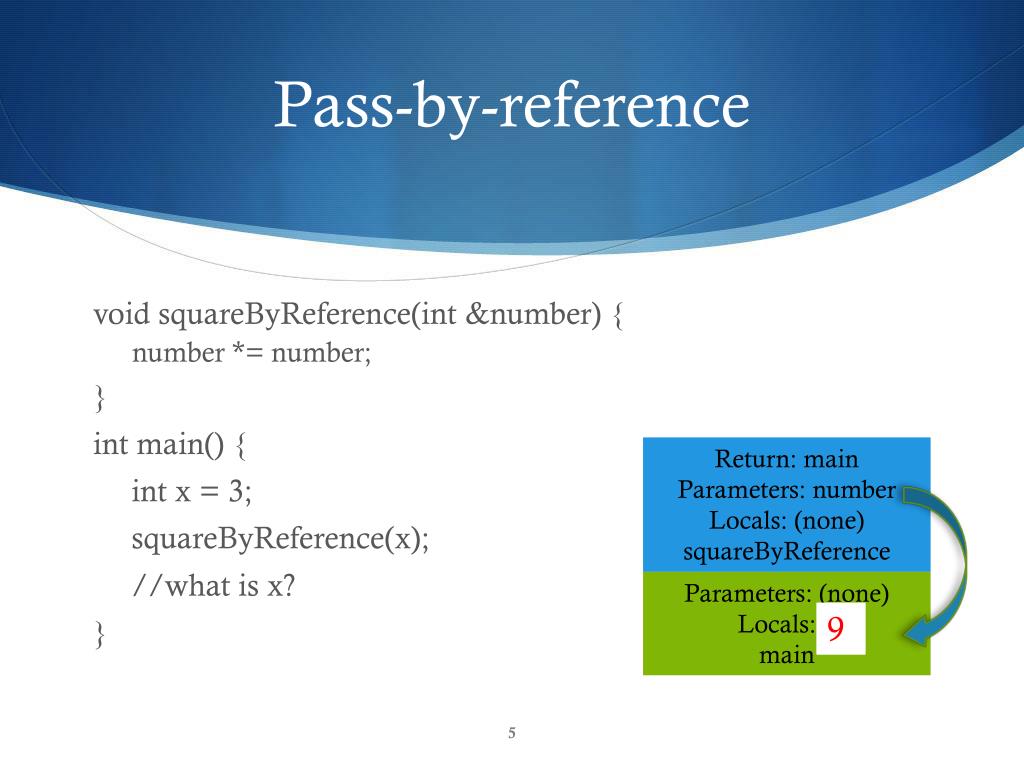 Pass-by-reference

void squareByReference(int &number) {
number *= number;
}
int main() {
int x = 3;
squareByReference(x);
//what is x?
}

Return: main
Parameters: number
Locals: (none)
squareByReference

Parameters: (none)
Locals: 9
main

5